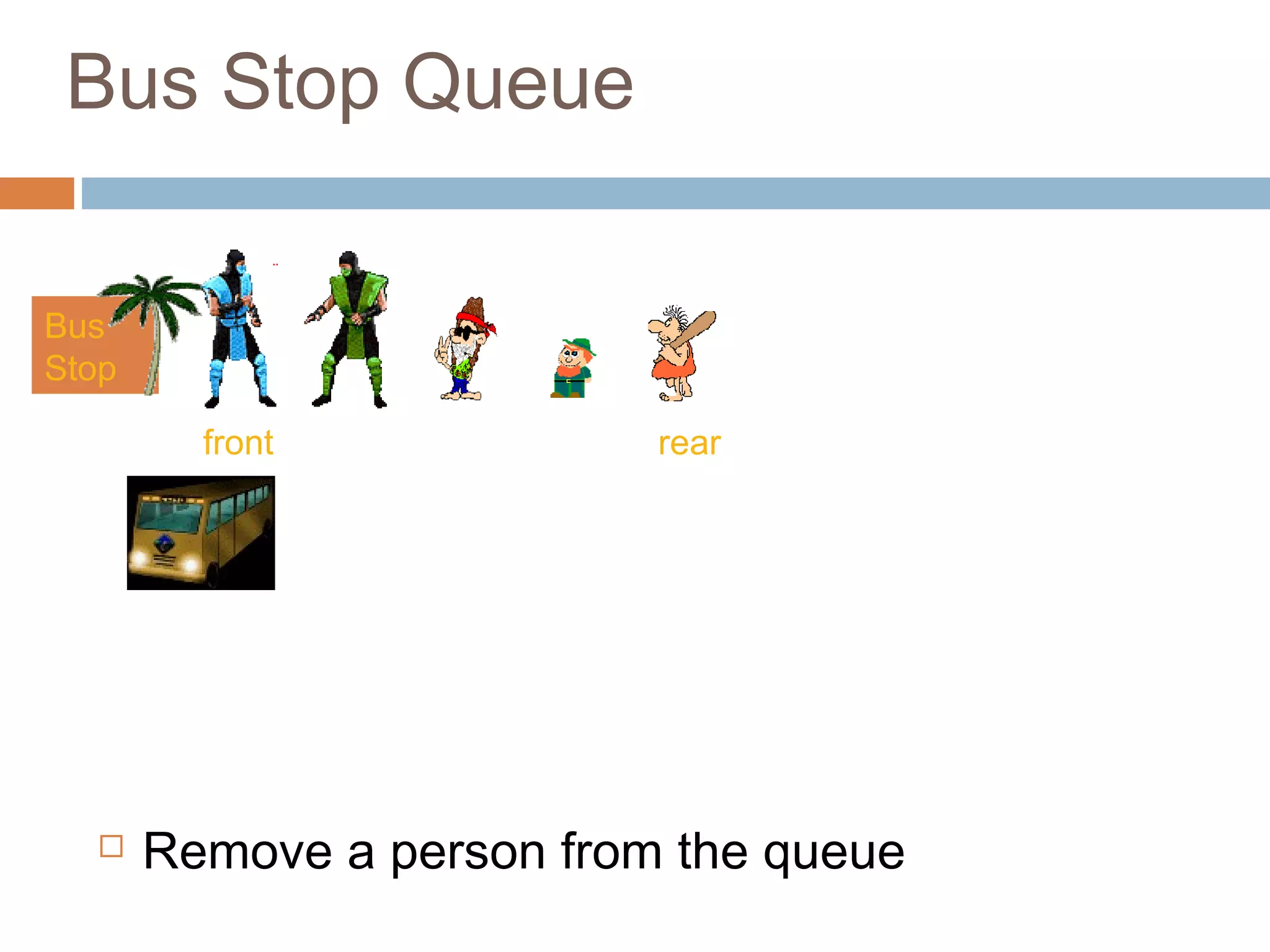 Bus Stop Queue

Bus Stop

front

rear

Remove a person from the queue